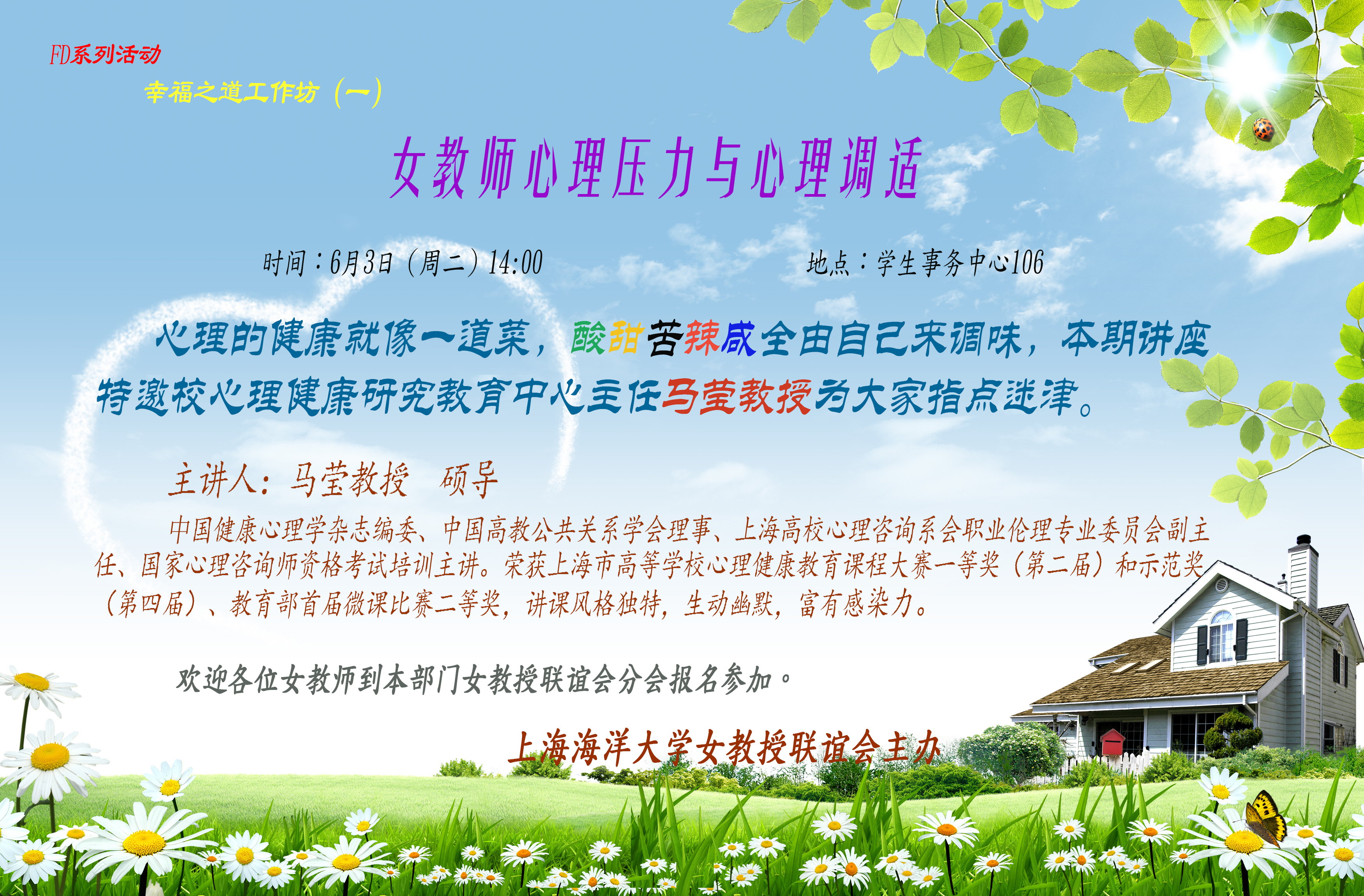 FD系列活动

幸福之道工作坊（一）

女教师心理压力与心理调适

时间：6月3日（周二）14:00　　地点：学生事务中心106

心理的健康就像一道菜，酸甜苦辣咸全由自己来调味，本期讲座特邀校心理健康研究教育中心主任马莹教授为大家指点迷津。

主讲人：马莹教授　硕导

中国健康心理学杂志编委、中国高教公共关系学会理事、上海高校心理咨询系会职业伦理专业委员会副主任、国家心理咨询师资格考试培训主讲。荣获上海市高等学校心理健康教育课程大赛一等奖（第二届）和示范奖（第四届）、教育部首届微课比赛二等奖，讲课风格独特，生动幽默，富有感染力。

欢迎各位女教师到本部门女教授联谊会分会报名参加。

上海海洋大学女教授联谊会主办